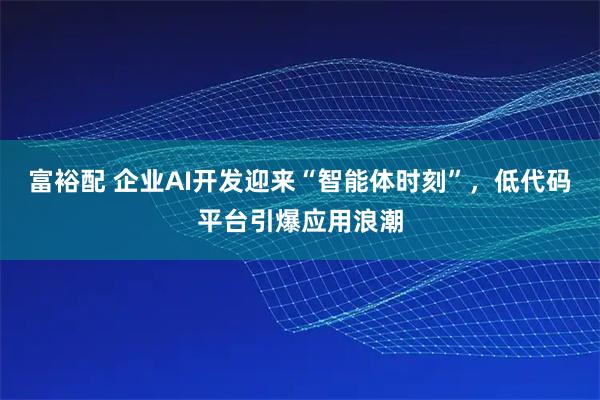 富裕配 企业AI开发迎来“智能体时刻”，低代码平台引爆应用浪潮